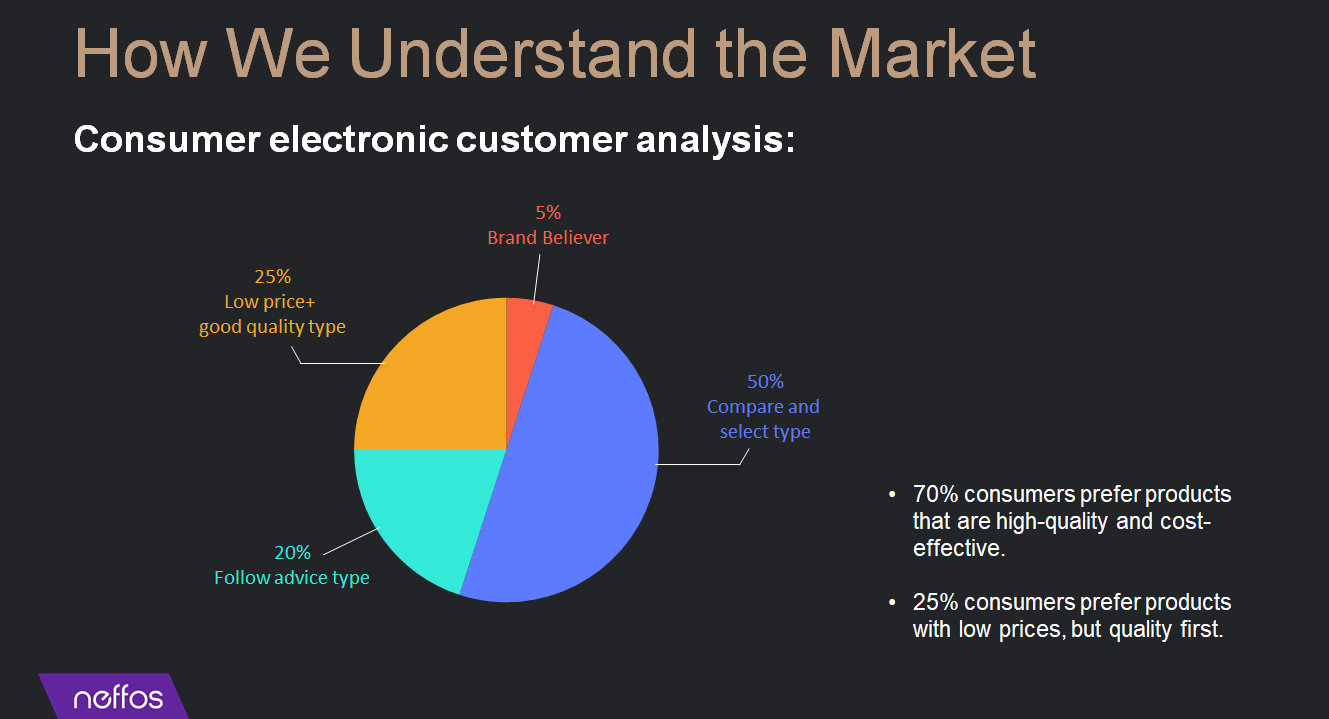 How We Understand the Market

Consumer electronic customer analysis:

5%
Brand Believer

25%
Low price+
good quality type

50%
Compare and
select type

20%
Follow advice type

• 70% consumers prefer products that are high-quality and cost-effective.

• 25% consumers prefer products with low prices, but quality first.

neffos